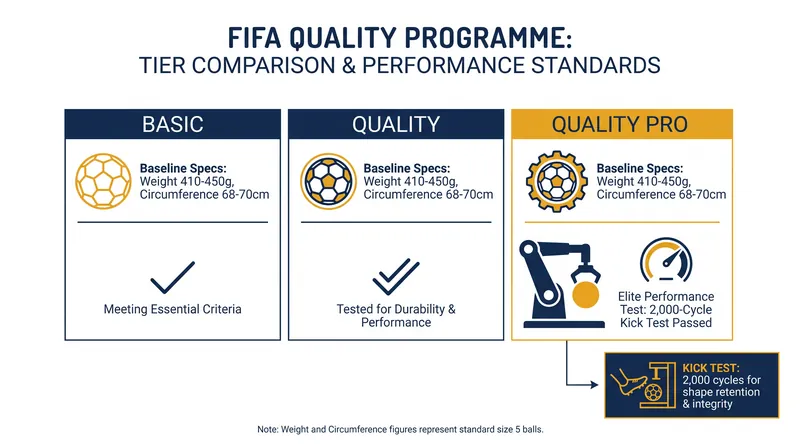 FIFA QUALITY PROGRAMME:
TIER COMPARISON & PERFORMANCE STANDARDS

BASIC

Baseline Specs:
Weight 410-450g,
Circumference 68-70cm

Meeting Essential Criteria

QUALITY

Baseline Specs:
Weight 410-450g,
Circumference 68-70cm

Tested for Durability & Performance

QUALITY PRO

Baseline Specs:
Weight 410-450g,
Circumference 68-70cm

Elite Performance Test: 2,000-Cycle Kick Test Passed

KICK TEST:
2,000 cycles for shape retention & integrity

Note: Weight and Circumference figures represent standard size 5 balls.